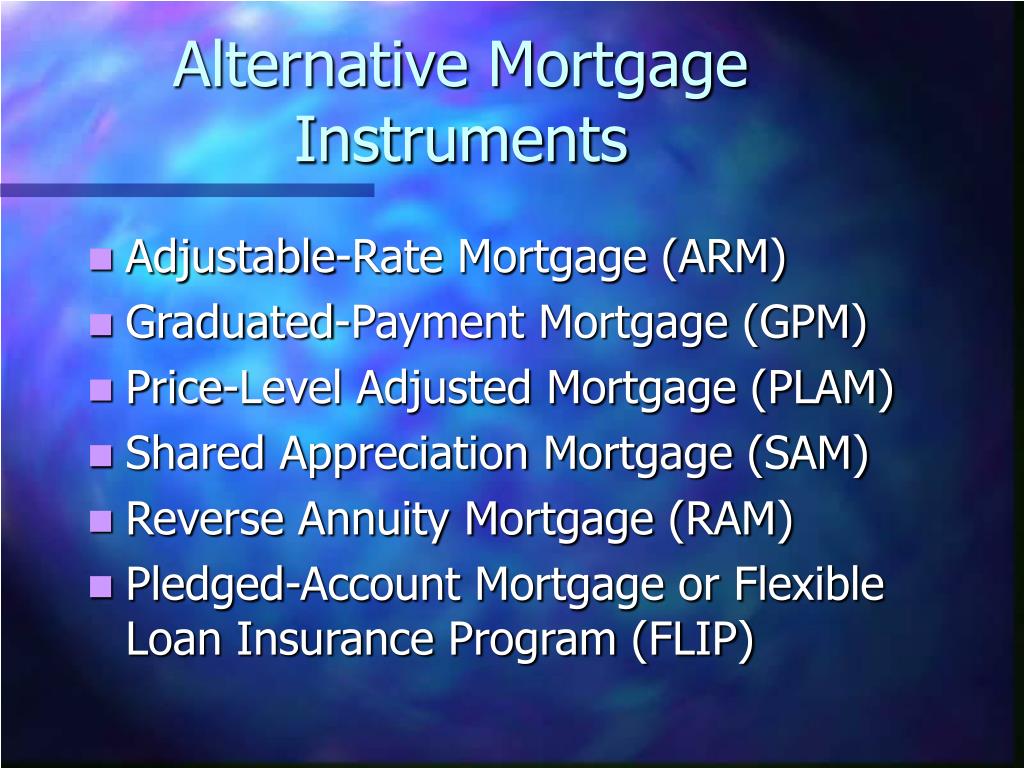 Alternative Mortgage Instruments

- Adjustable-Rate Mortgage (ARM)
- Graduated-Payment Mortgage (GPM)
- Price-Level Adjusted Mortgage (PLAM)
- Shared Appreciation Mortgage (SAM)
- Reverse Annuity Mortgage (RAM)
- Pledged-Account Mortgage or Flexible Loan Insurance Program (FLIP)